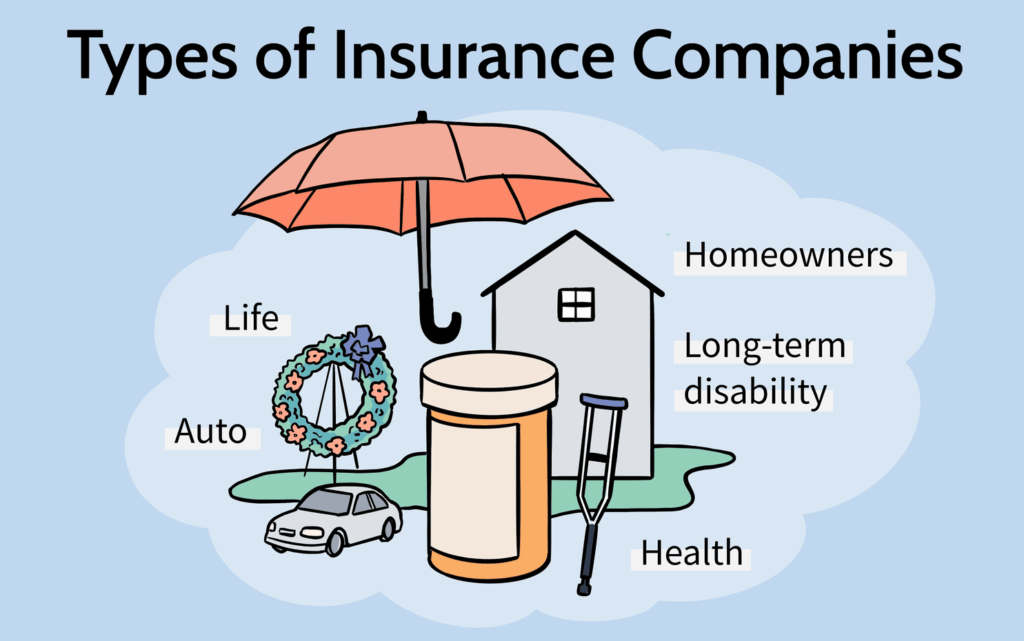 Types of Insurance Companies

Homeowners

Life

Long-term disability

Auto

Health